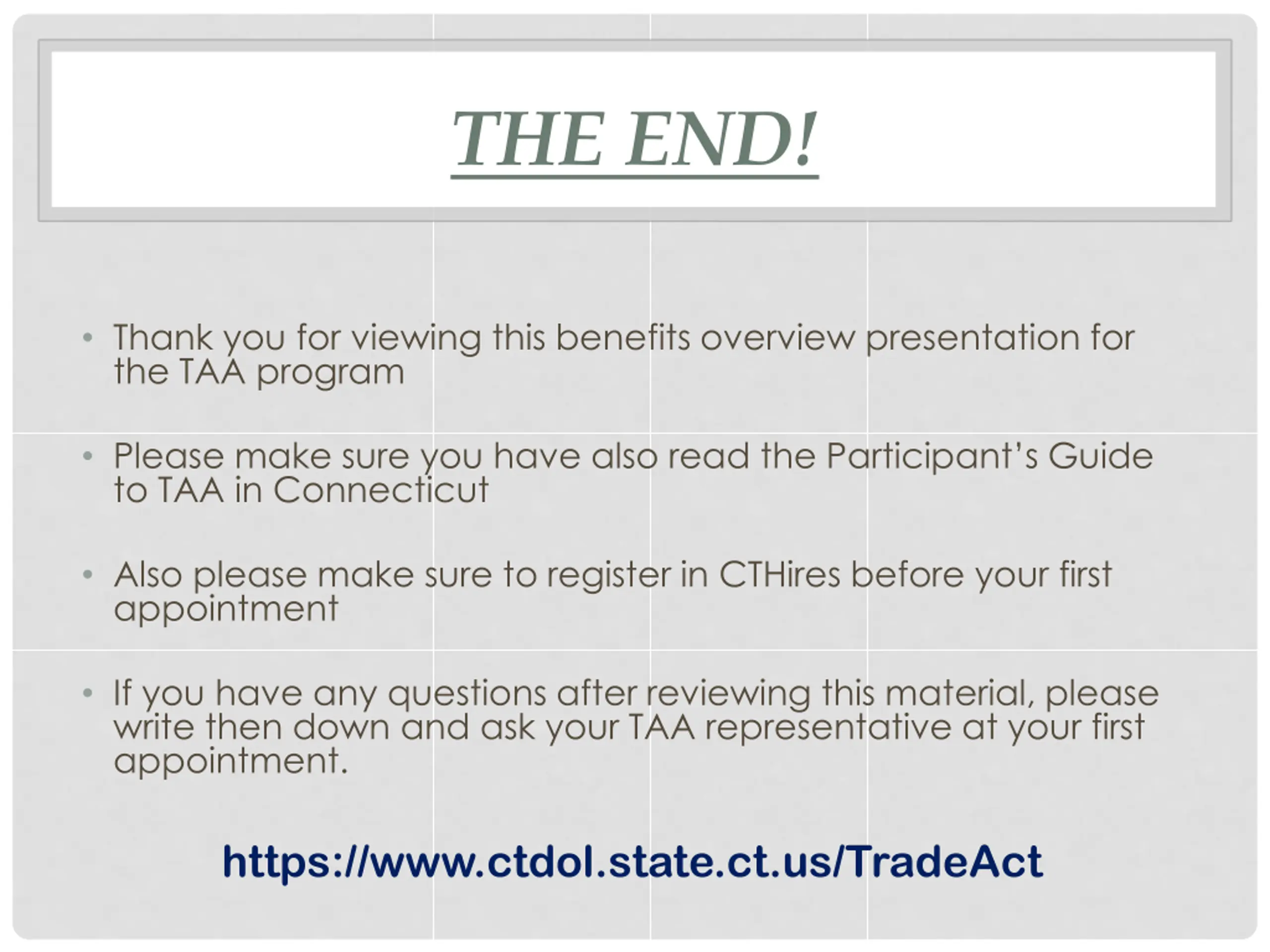 THE END!

• Thank you for viewing this benefits overview presentation for the TAA program

• Please make sure you have also read the Participant's Guide to TAA in Connecticut

• Also please make sure to register in CTHires before your first appointment

• If you have any questions after reviewing this material, please write then down and ask your TAA representative at your first appointment.

https://www.ctdol.state.ct.us/TradeAct